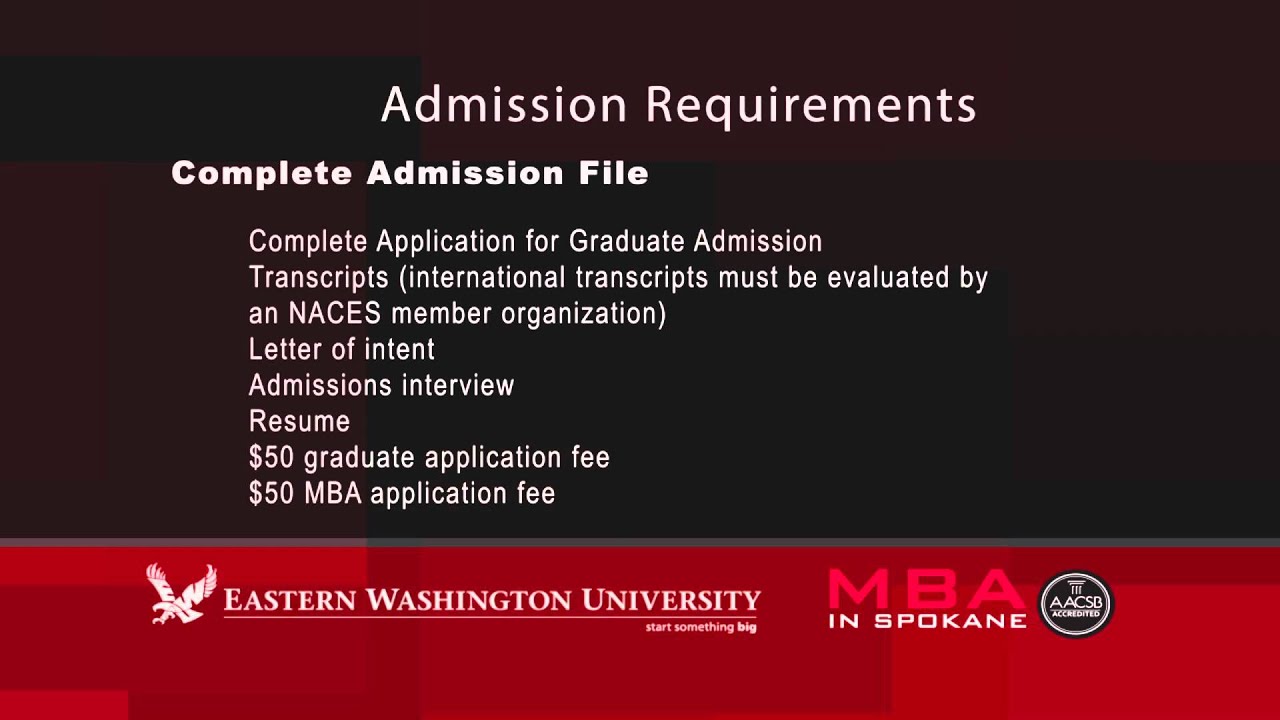 Admission Requirements

Complete Admission File

Complete Application for Graduate Admission
Transcripts (international transcripts must be evaluated by an NACES member organization)
Letter of intent
Admissions interview
Resume
\$50 graduate application fee
\$50 MBA application fee

EASTERN WASHINGTON UNIVERSITY
start something big

MBA
IN SPOKANE

AACSB
ACCREDITED